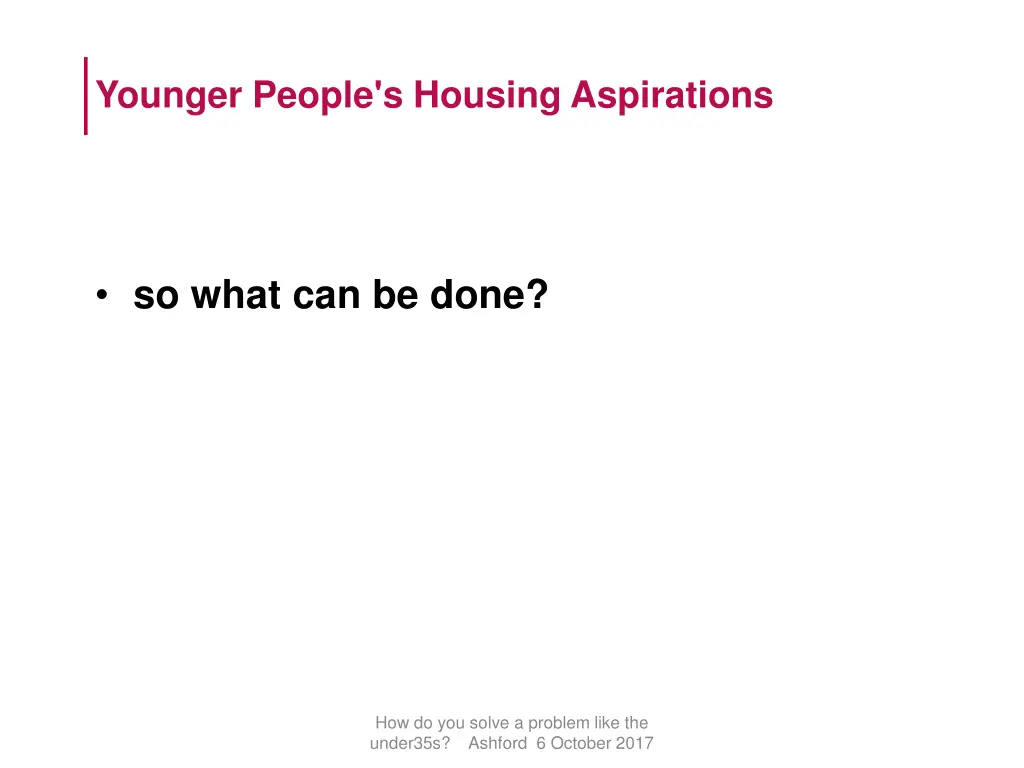 Younger People's Housing Aspirations

• so what can be done?

How do you solve a problem like the under35s? Ashford 6 October 2017